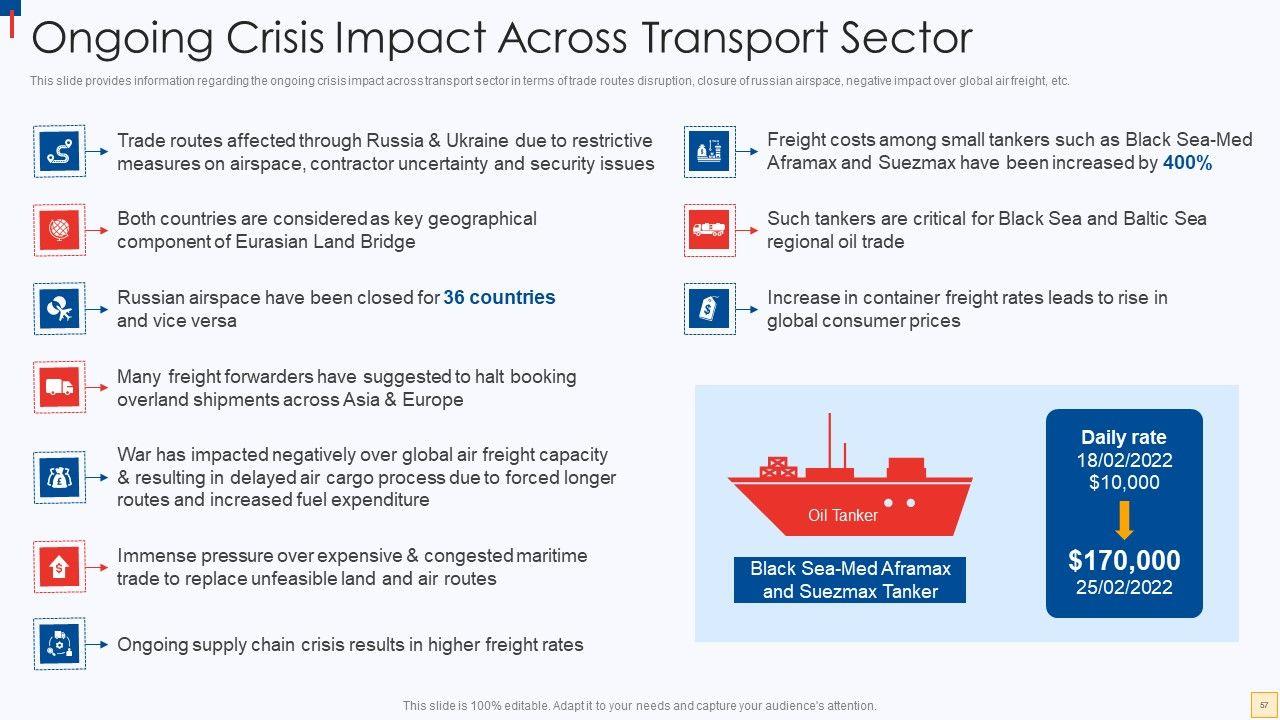 Ongoing Crisis Impact Across Transport Sector

This slide provides information regarding the ongoing crisis impact across transport sector in terms of trade routes disruption, closure of russian airspace, negative impact over global air freight, etc.

Trade routes affected through Russia & Ukraine due to restrictive measures on airspace, contractor uncertainty and security issues

Both countries are considered as key geographical component of Eurasian Land Bridge

Russian airspace have been closed for 36 countries and vice versa

Many freight forwarders have suggested to halt booking overland shipments across Asia & Europe

War has impacted negatively over global air freight capacity & resulting in delayed air cargo process due to forced longer routes and increased fuel expenditure

Immense pressure over expensive & congested maritime trade to replace unfeasible land and air routes

Ongoing supply chain crisis results in higher freight rates

Freight costs among small tankers such as Black Sea-Med Aframax and Suezmax have been increased by 400%

Such tankers are critical for Black Sea and Baltic Sea regional oil trade

Increase in container freight rates leads to rise in global consumer prices

Oil Tanker

Black Sea-Med Aframax and Suezmax Tanker

Daily rate
18/02/2022
$10,000

$170,000
25/02/2022

This slide is 100% editable. Adapt it to your needs and capture your audience's attention.

57